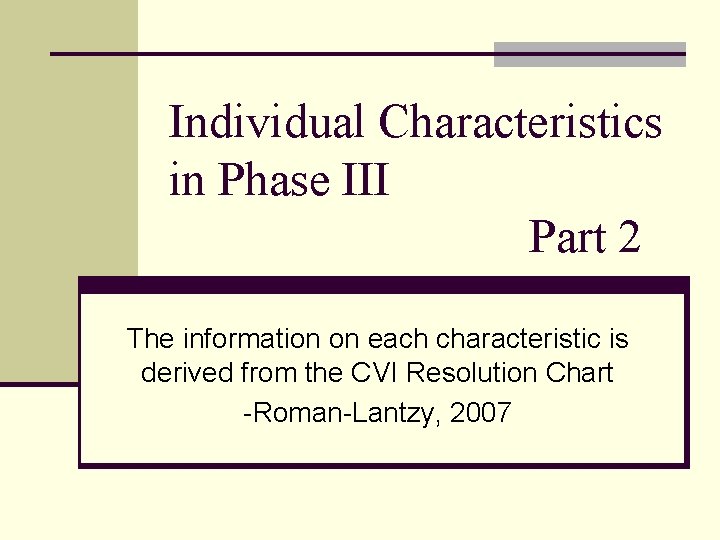 Individual Characteristics in Phase III

Part 2

The information on each characteristic is derived from the CVI Resolution Chart

-Roman-Lantzy, 2007